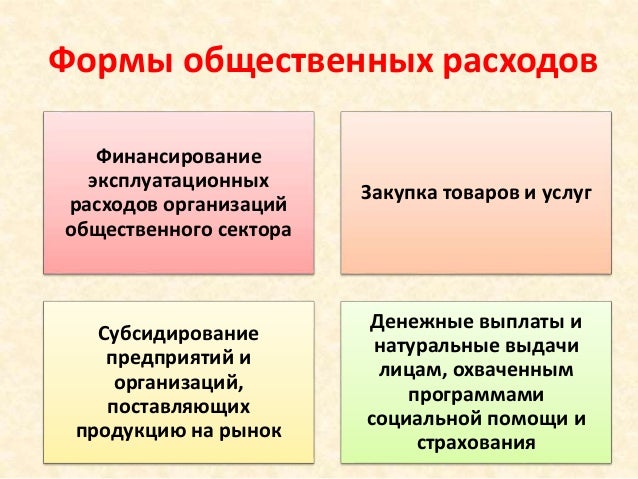 Формы общественных расходов

Финансирование эксплуатационных расходов организаций общественного сектора

Закупка товаров и услуг

Субсидирование предприятий и организаций, поставляющих продукцию на рынок

Денежные выплаты и натуральные выдачи лицам, охваченным программами социальной помощи и страхования